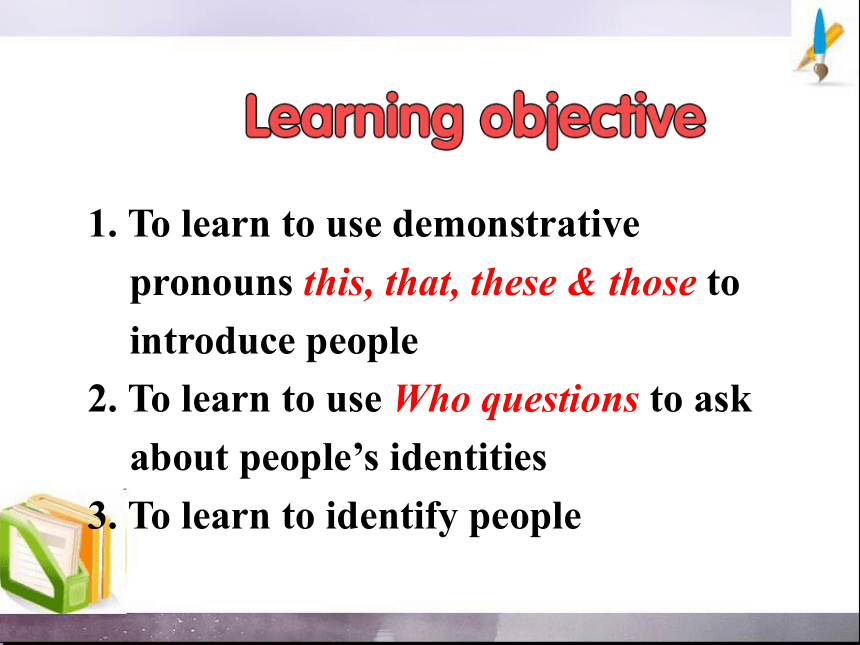 Learning objective

1. To learn to use demonstrative pronouns this, that, these & those to introduce people
2. To learn to use Who questions to ask about people's identities
3. To learn to identify people